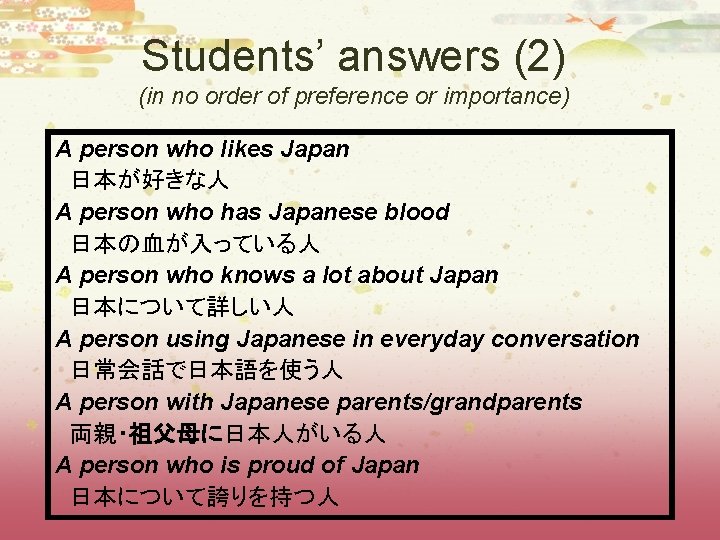 Students' answers (2)
(in no order of preference or importance)

A person who likes Japan
日本が好きな人
A person who has Japanese blood
日本の血が入っている人
A person who knows a lot about Japan
日本について詳しい人
A person using Japanese in everyday conversation
日常会話で日本語を使う人
A person with Japanese parents/grandparents
両親・祖父母に日本人がいる人
A person who is proud of Japan
日本について誇りを持つ人